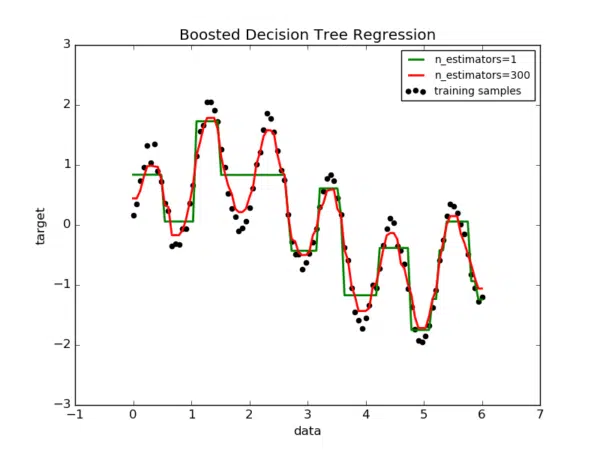 Boosted Decision Tree Regression

n_estimators=1
n_estimators=300
training samples

3
2
1
0
−1
−2
−3

target

−1
0
1
2
3
4
5
6
7

data